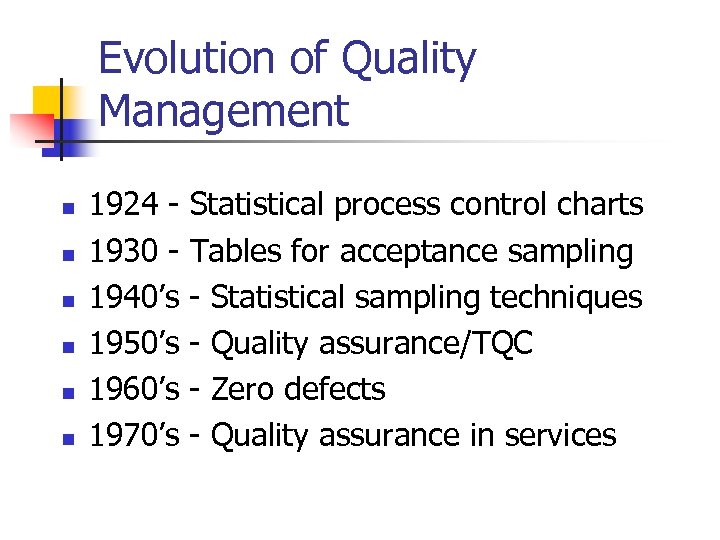 Evolution of Quality Management

- 1924 - Statistical process control charts
- 1930 - Tables for acceptance sampling
- 1940’s - Statistical sampling techniques
- 1950’s - Quality assurance/TQC
- 1960’s - Zero defects
- 1970’s - Quality assurance in services